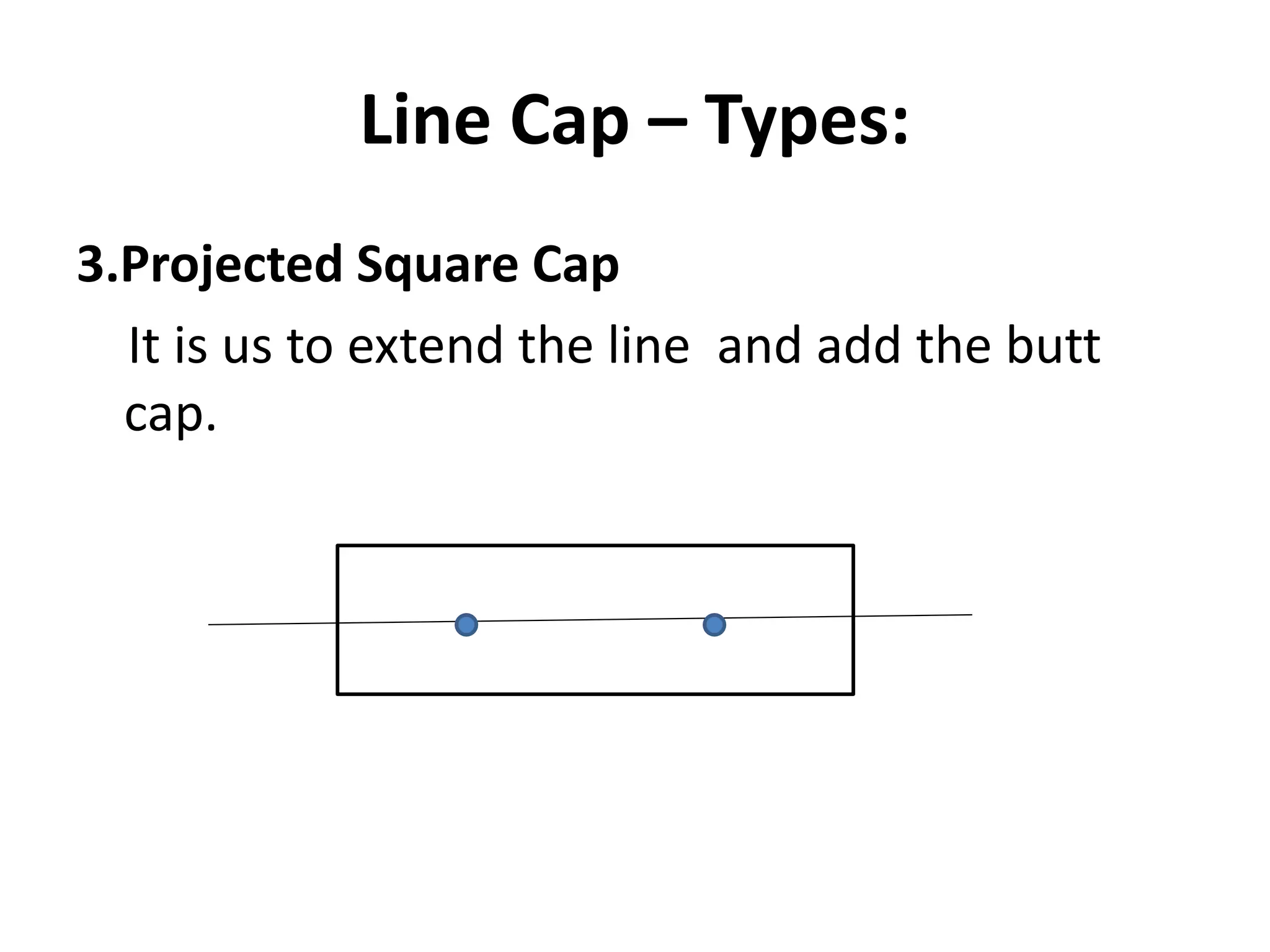 Line Cap – Types:

3.Projected Square Cap

It is us to extend the line and add the butt cap.